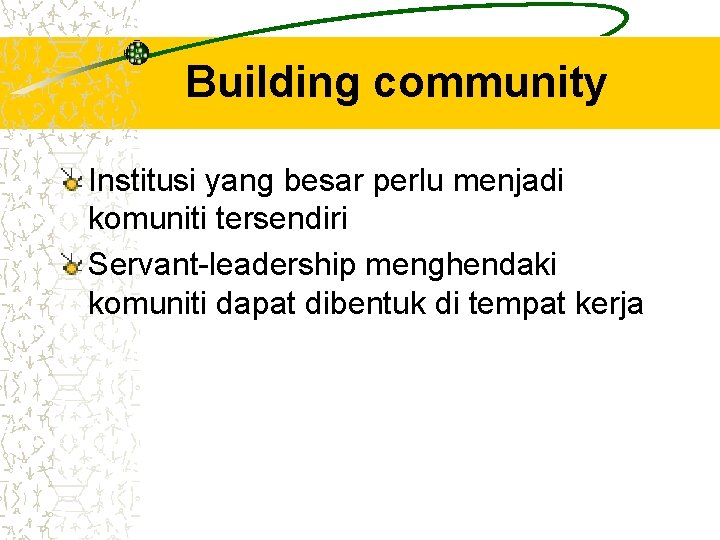 Building community

Institusi yang besar perlu menjadi komuniti tersendiri

Servant-leadership menghendaki komuniti dapat dibentuk di tempat kerja